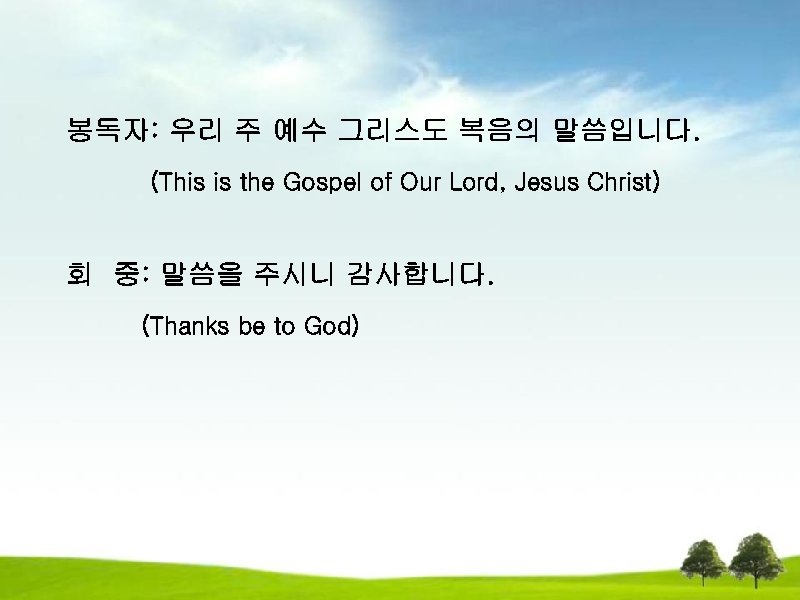 봉독자: 우리 주 예수 그리스도 복음의 말씀입니다.

(This is the Gospel of Our Lord, Jesus Christ)

회 중: 말씀을 주시니 감사합니다.

(Thanks be to God)